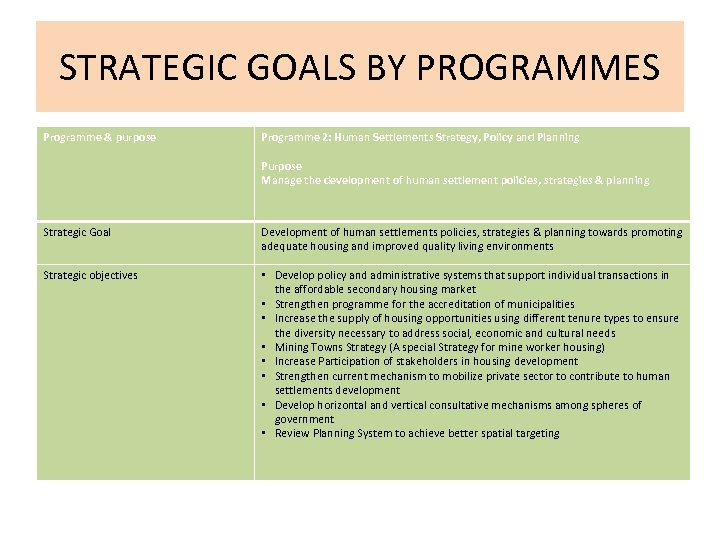 STRATEGIC GOALS BY PROGRAMMES

| Programme & purpose | Programme 2: Human Settlements Strategy, Policy and Planning<br><br>Purpose<br>Manage the development of human settlement policies, strategies & planning |
|---|---|
| Strategic Goal | Development of human settlements policies, strategies & planning towards promoting adequate housing and improved quality living environments |
| Strategic objectives | ▪ Develop policy and administrative systems that support individual transactions in the affordable secondary housing market<br>▪ Strengthen programme for the accreditation of municipalities<br>▪ Increase the supply of housing opportunities using different tenure types to ensure the diversity necessary to address social, economic and cultural needs<br>▪ Mining Towns Strategy (A special Strategy for mine worker housing)<br>▪ Increase Participation of stakeholders in housing development<br>▪ Strengthen current mechanism to mobilize private sector to contribute to human settlements development<br>▪ Develop horizontal and vertical consultative mechanisms among spheres of government<br>▪ Review Planning System to achieve better spatial targeting |